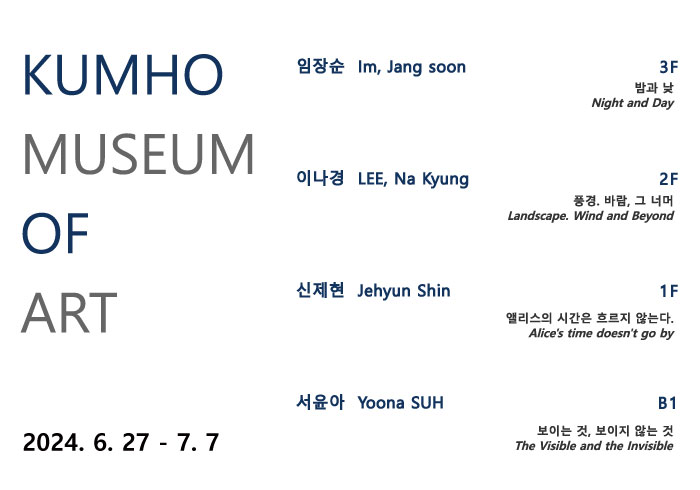 KUMHO
MUSEUM
OF
ART

2024. 6. 27 - 7. 7

임장순 Im, Jang soon
3F
밤과 낮
Night and Day

이나경 LEE, Na Kyung
2F
풍경. 바람, 그 너머
Landscape. Wind and Beyond

신제현 Jehyun Shin
1F
앨리스의 시간은 흐르지 않는다.
Alice's time doesn't go by

서윤아 Yoona SUH
B1
보이는 것, 보이지 않는 것
The Visible and the Invisible